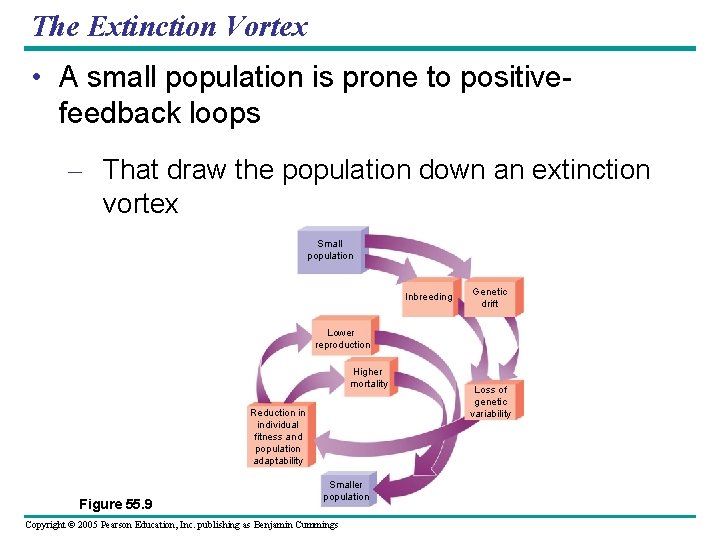 The Extinction Vortex

• A small population is prone to positive-feedback loops

– That draw the population down an extinction vortex

Small population

Inbreeding

Genetic drift

Lower reproduction

Higher mortality

Loss of genetic variability

Reduction in individual fitness and population adaptability

Smaller population

Figure 55.9

Copyright © 2005 Pearson Education, Inc. publishing as Benjamin Cummings